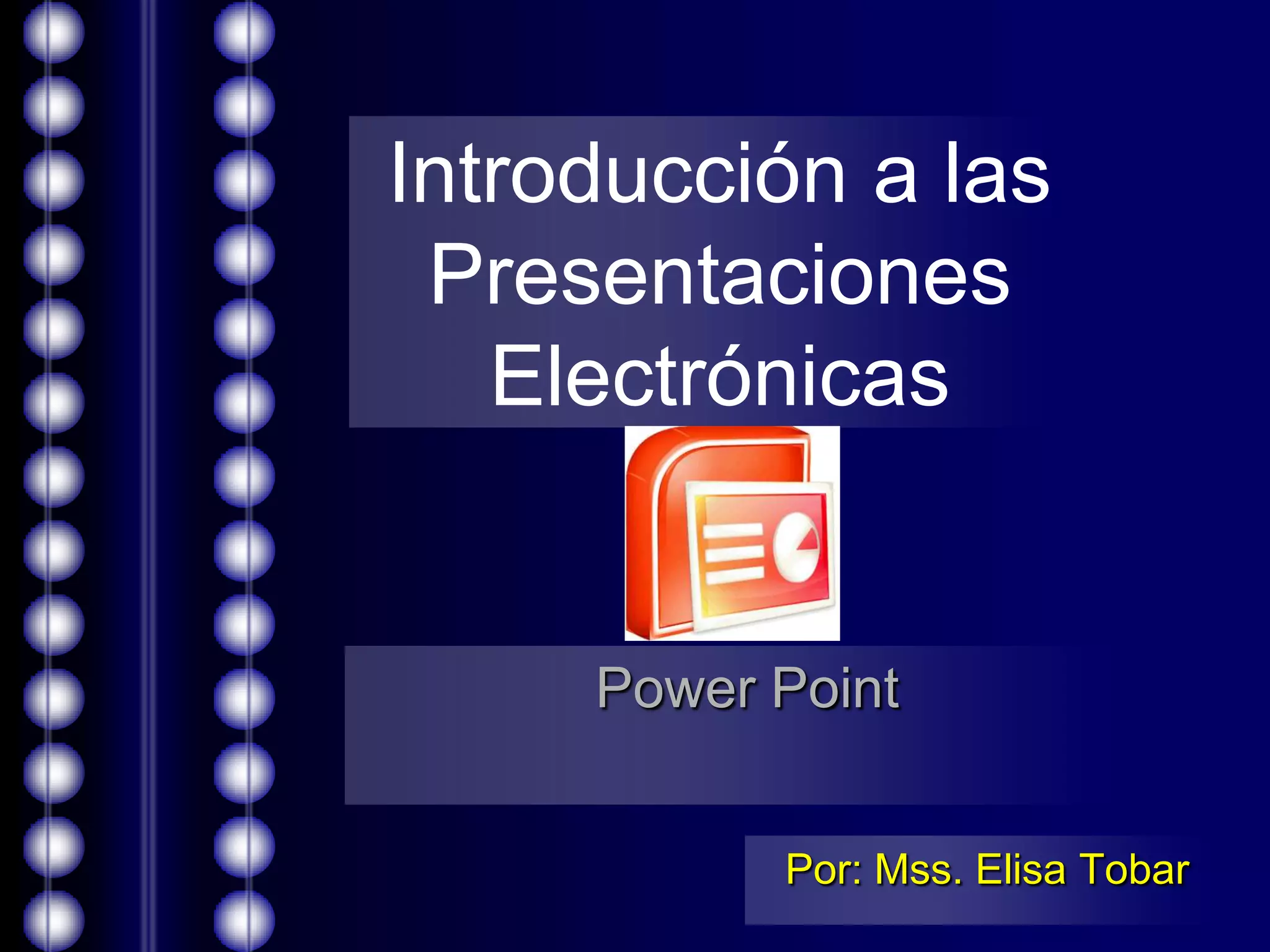 Introducción a las Presentaciones Electrónicas

Power Point

Por: Mss. Elisa Tobar